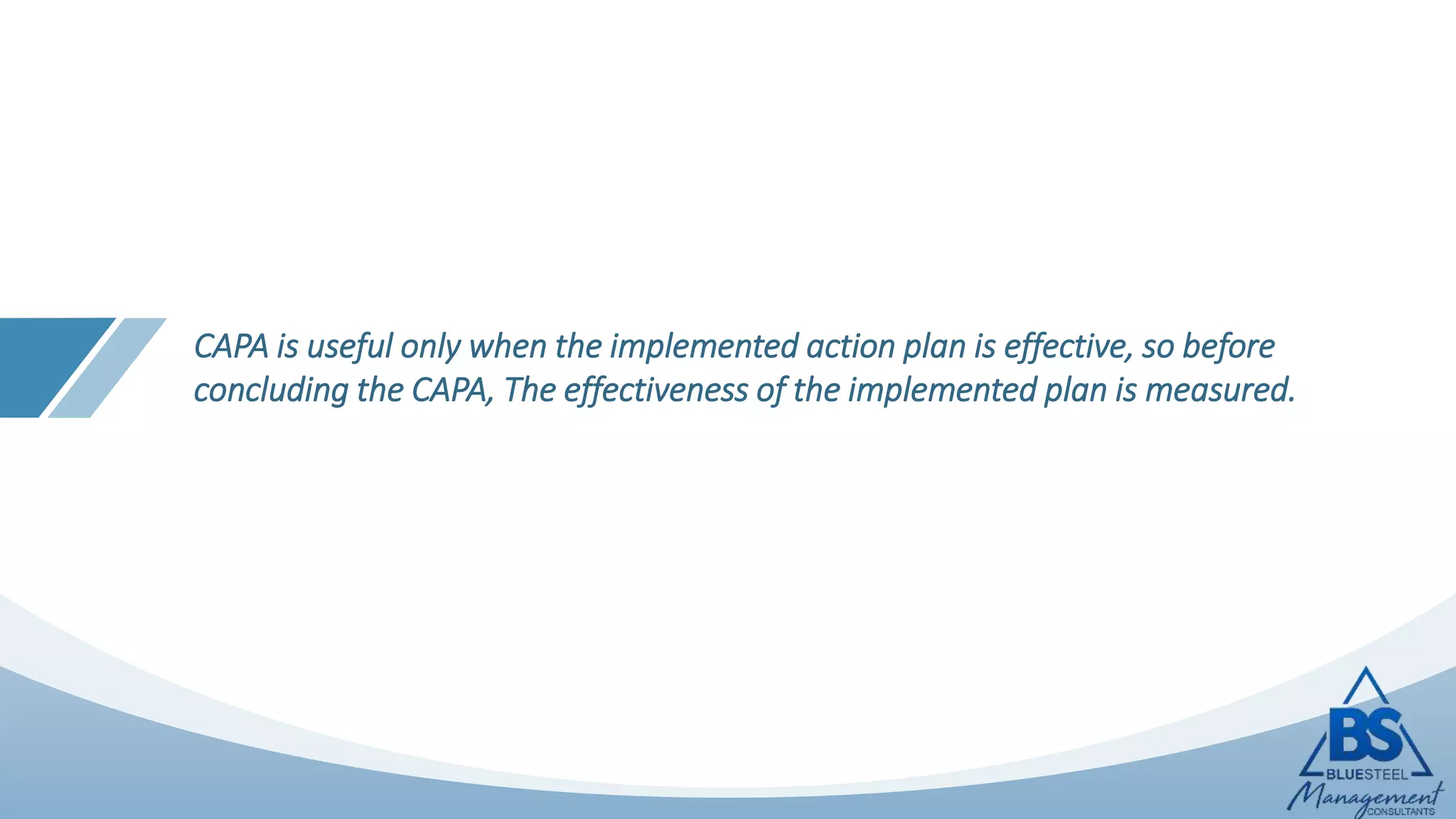 CAPA is useful only when the implemented action plan is effective, so before concluding the CAPA, The effectiveness of the implemented plan is measured.

BS
BLUESTEEL
Management
CONSULTANTS